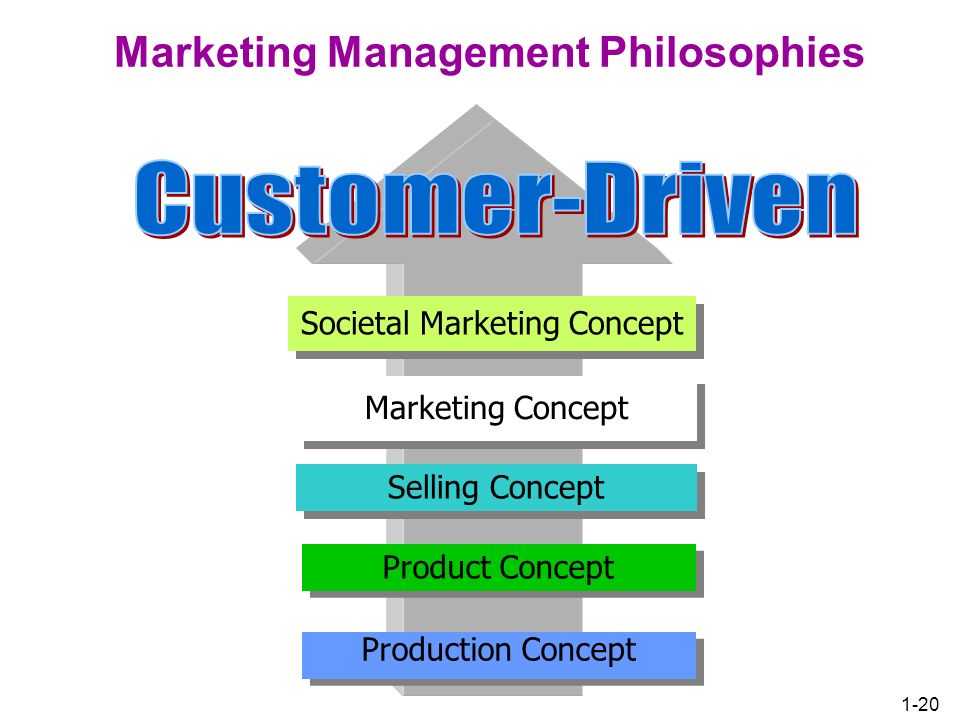 Marketing Management Philosophies

Customer-Driven

Societal Marketing Concept

Marketing Concept

Selling Concept

Product Concept

Production Concept

1-20